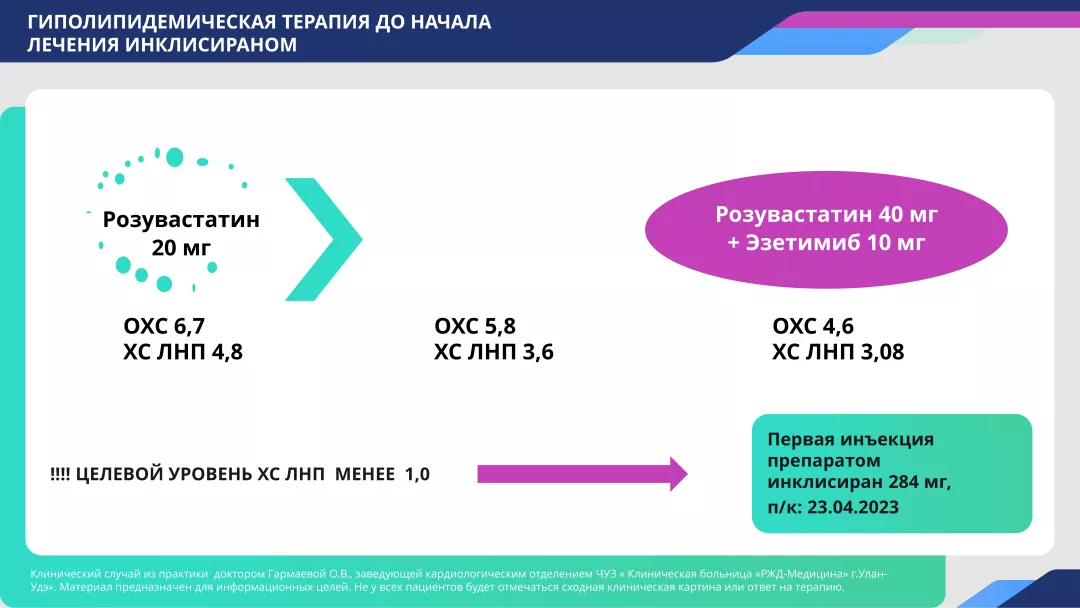 ГИПОЛИПИДЕМИЧЕСКАЯ ТЕРАПИЯ ДО НАЧАЛА ЛЕЧЕНИЯ ИНКЛИСИРАНОМ

Розувастатин 20 мг

Розувастатин 40 мг + Эзетимиб 10 мг

ОХС 6,7
ХС ЛНП 4,8

ОХС 5,8
ХС ЛНП 3,6

ОХС 4,6
ХС ЛНП 3,08

!!!! ЦЕЛЕВОЙ УРОВЕНЬ ХС ЛНП МЕНЕЕ 1,0

Первая инъекция препаратом инклисиран 284 мг, п/к: 23.04.2023

Клинический случай из практики доктором Гармаевой О.В., заведующей кардиологическим отделением ЧУЗ « Клиническая больница «РЖД-Медицина» г.Улан-Удэ». Материал предназначен для информационных целей. Не у всех пациентов будет отмечаться сходная клиническая картина или ответ на терапию.